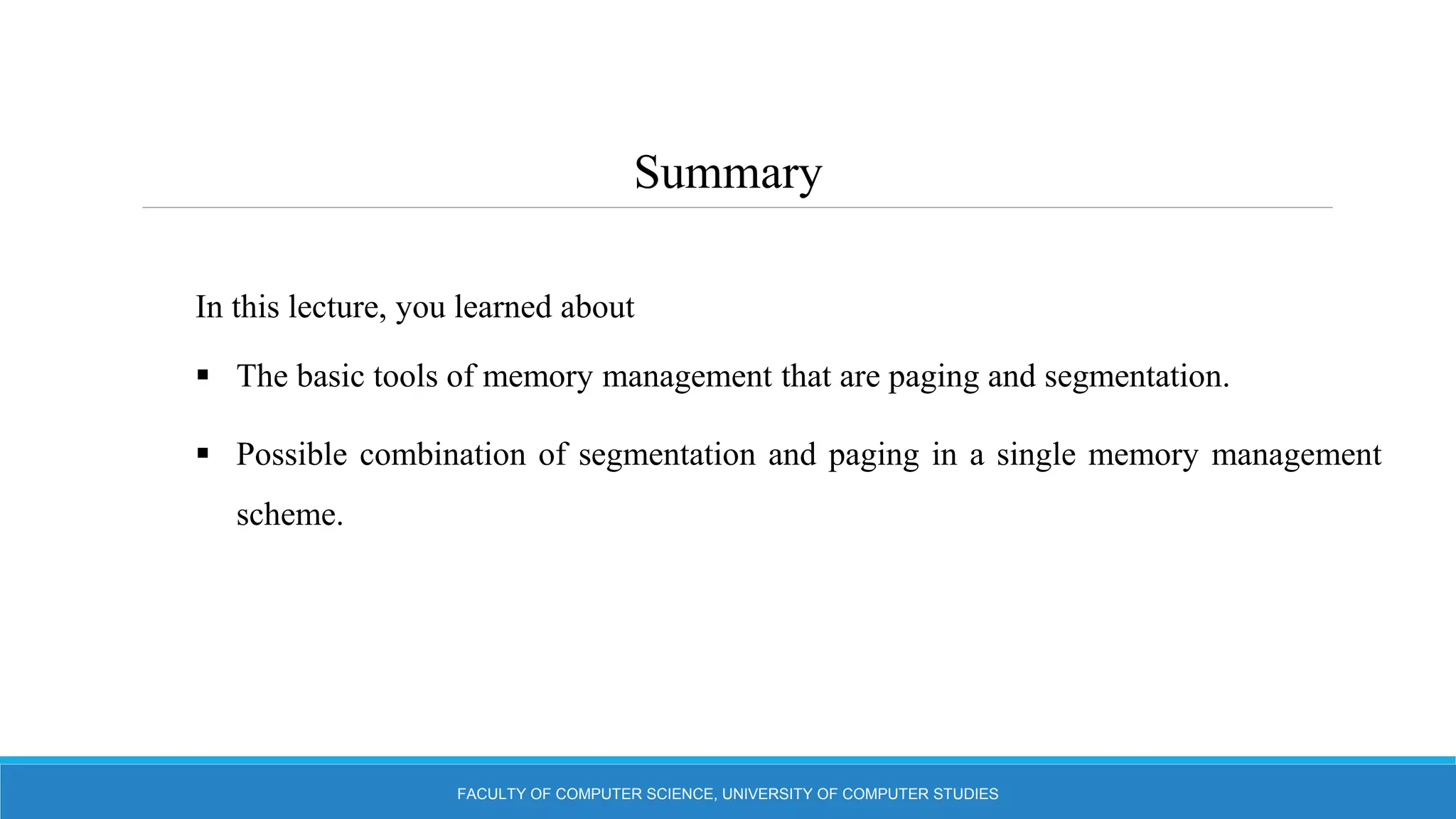 Summary

In this lecture, you learned about

▪ The basic tools of memory management that are paging and segmentation.

▪ Possible combination of segmentation and paging in a single memory management scheme.

FACULTY OF COMPUTER SCIENCE, UNIVERSITY OF COMPUTER STUDIES